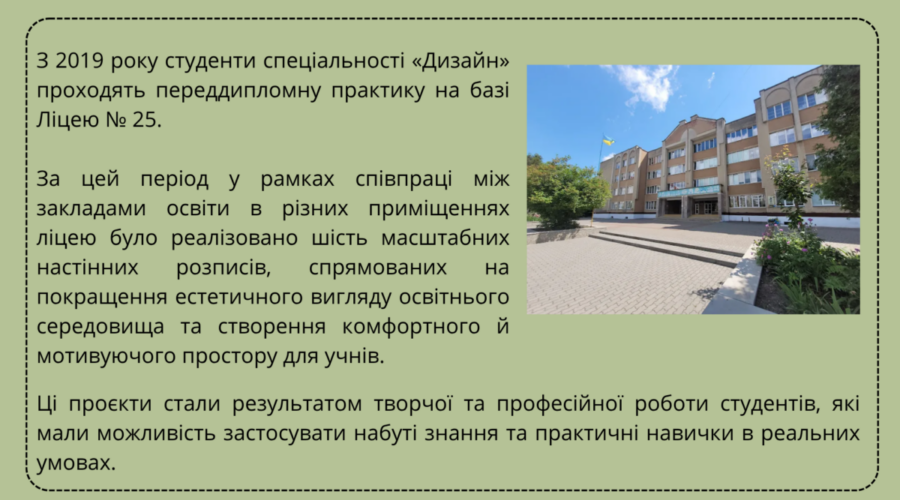 З 2019 року студенти спеціальності «Дизайн» проходять переддипломну практику на базі Ліцею № 25.

За цей період у рамках співпраці між закладами освіти в різних приміщеннях ліцею було реалізовано шість масштабних настінних розписів, спрямованих на покращення естетичного вигляду освітнього середовища та створення комфортного й мотивуючого простору для учнів.

Ці проєкти стали результатом творчої та професійної роботи студентів, які мали можливість застосувати набуті знання та практичні навички в реальних умовах.